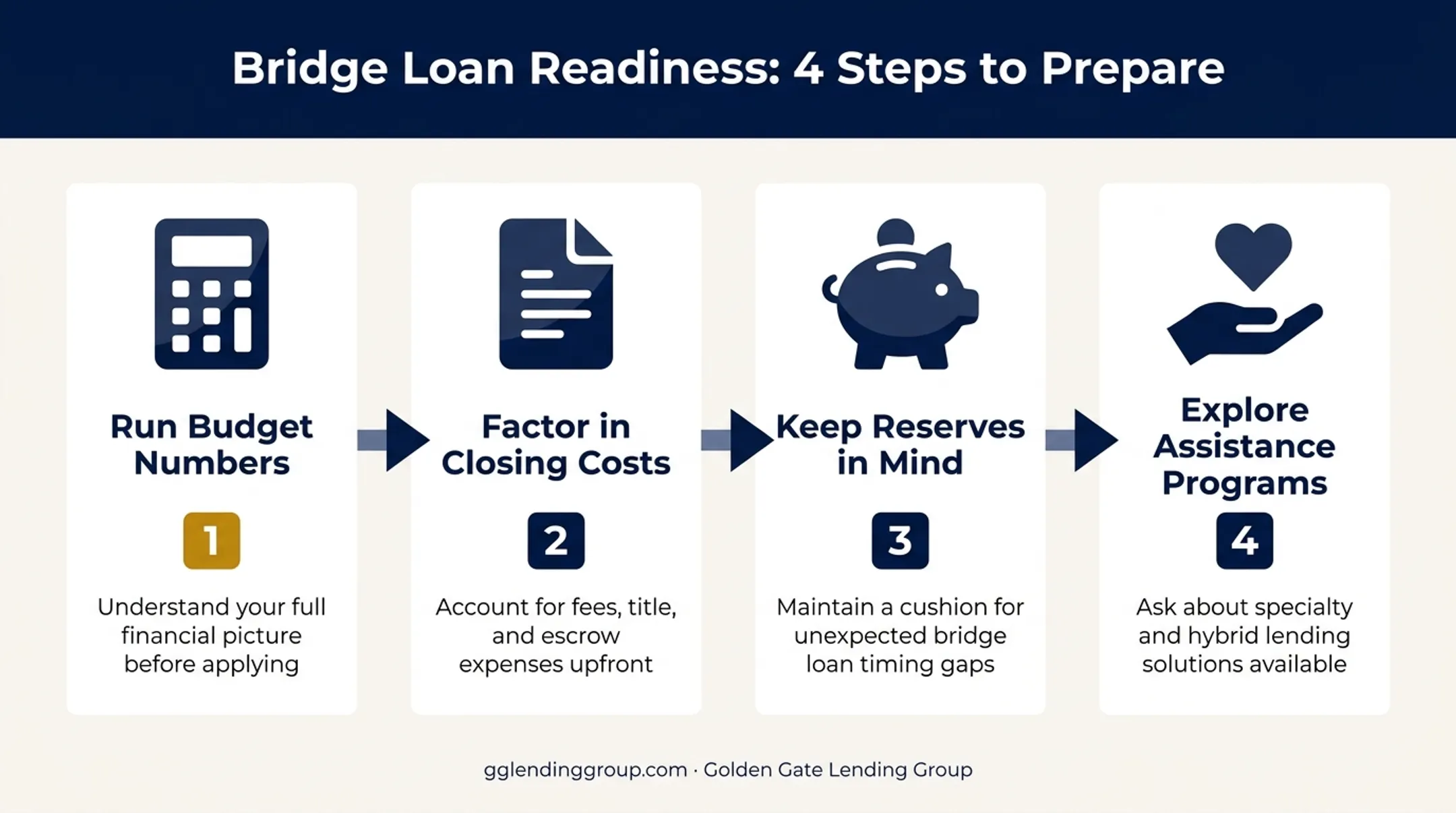 Bridge Loan Readiness: 4 Steps to Prepare

Run Budget Numbers

1

Understand your full financial picture before applying

Factor in Closing Costs

2

Account for fees, title, and escrow expenses upfront

Keep Reserves in Mind

3

Maintain a cushion for unexpected bridge loan timing gaps

Explore Assistance Programs

4

Ask about specialty and hybrid lending solutions available

gglendinggroup.com · Golden Gate Lending Group